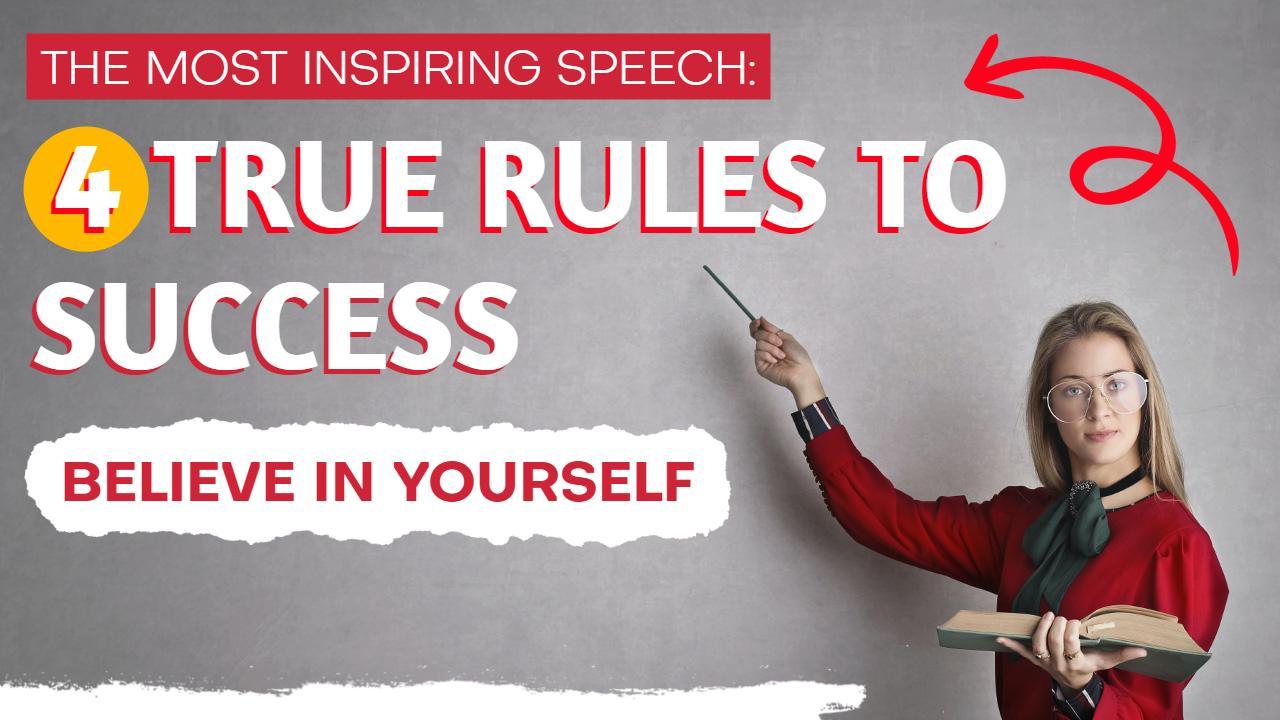 THE MOST INSPIRING SPEECH:

4 TRUE RULES TO SUCCESS

BELIEVE IN YOURSELF